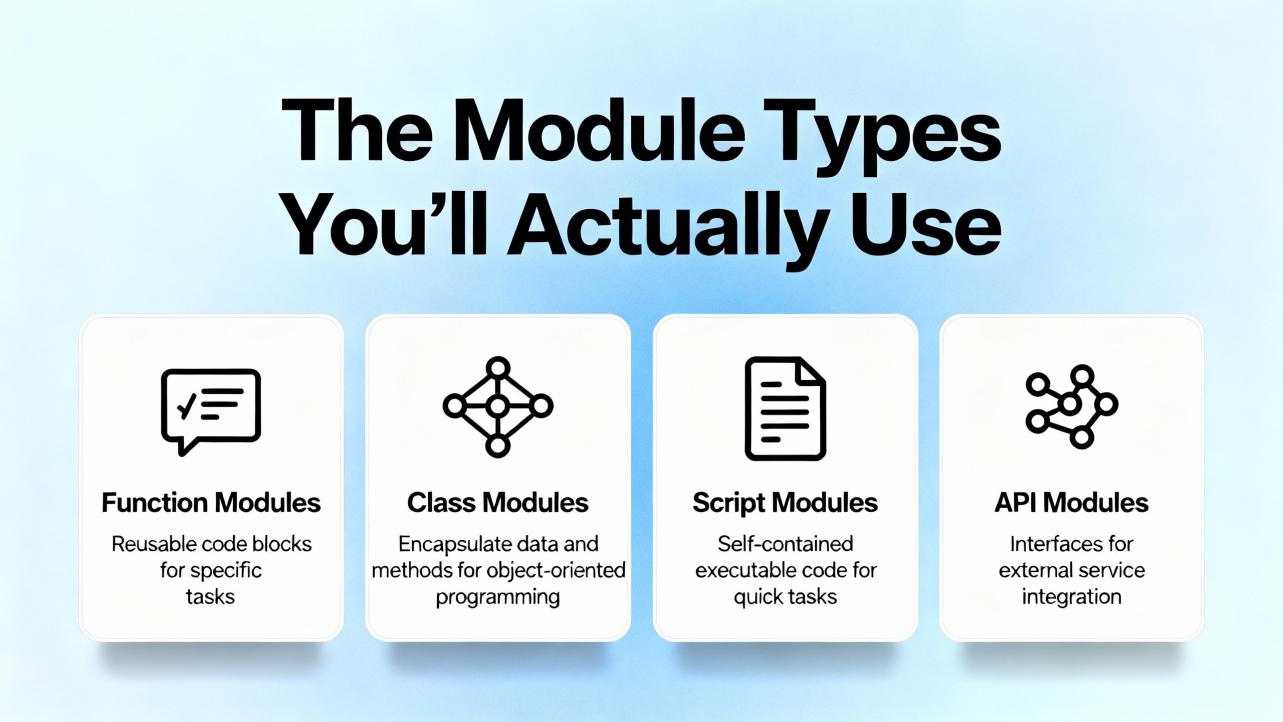 The Module Types You’ll Actually Use

Function Modules
Reusable code blocks for specific tasks

Class Modules
Encapsulate data and methods for object-oriented programming

Script Modules
Self-contained executable code for quick tasks

API Modules
Interfaces for external service integration